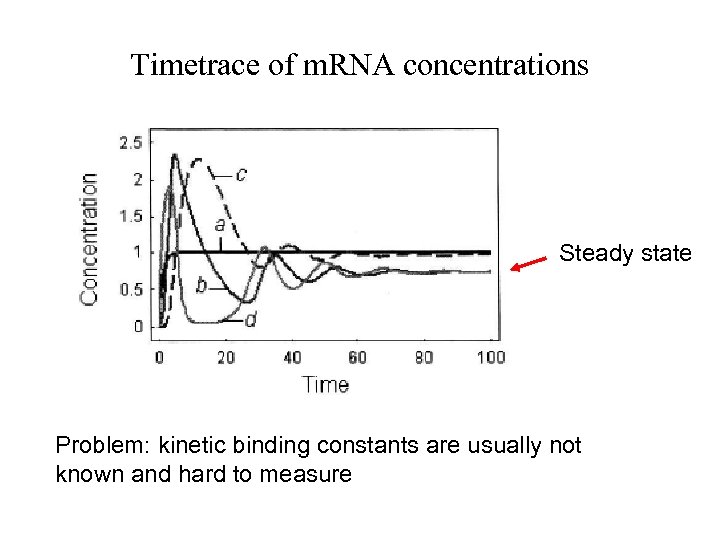 Timetrace of mRNA concentrations

2.5
2
1.5
1
0.5
0
Concentration
c
a
b
d
0
20
40
60
80
100
Time

Steady state

Problem: kinetic binding constants are usually not known and hard to measure